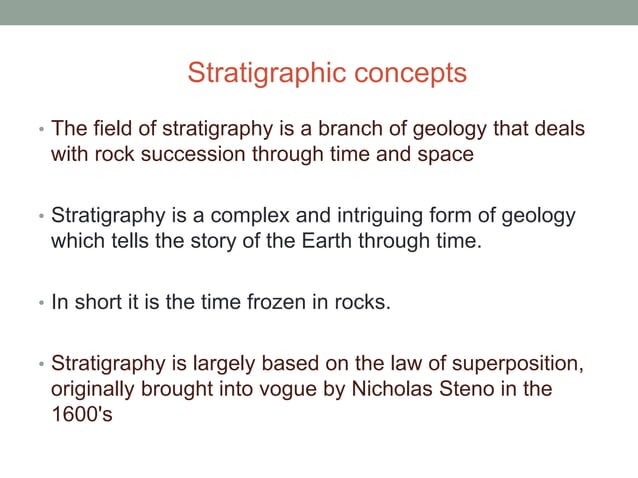 Stratigraphic concepts

• The field of stratigraphy is a branch of geology that deals with rock succession through time and space

• Stratigraphy is a complex and intriguing form of geology which tells the story of the Earth through time.

• In short it is the time frozen in rocks.

• Stratigraphy is largely based on the law of superposition, originally brought into vogue by Nicholas Steno in the 1600's